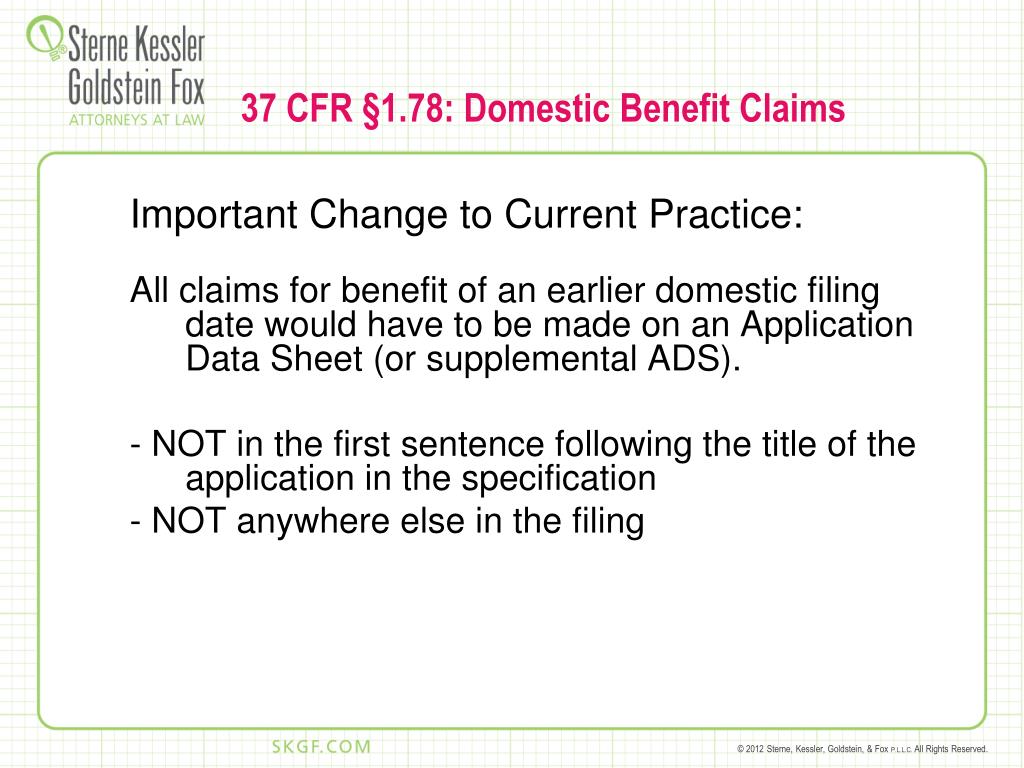 Sterne Kessler Goldstein Fox
ATTORNEYS AT LAW

37 CFR §1.78: Domestic Benefit Claims

Important Change to Current Practice:

All claims for benefit of an earlier domestic filing date would have to be made on an Application Data Sheet (or supplemental ADS).

- NOT in the first sentence following the title of the application in the specification
- NOT anywhere else in the filing

SKGF.COM

© 2012 Sterne, Kessler, Goldstein, & Fox P.L.L.C. All Rights Reserved.